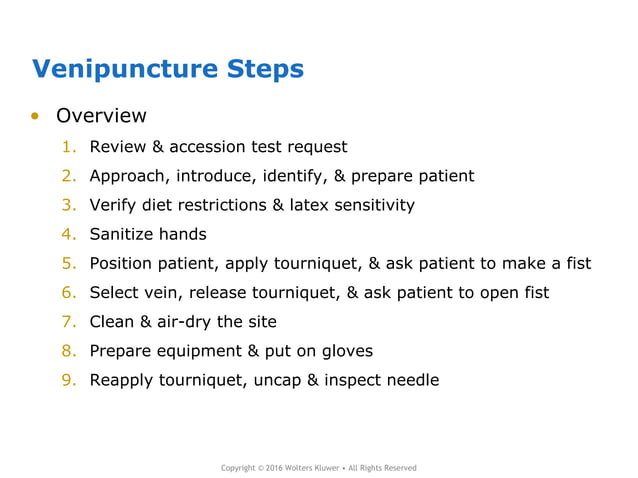 Venipuncture Steps

• Overview

1. Review & accession test request
2. Approach, introduce, identify, & prepare patient
3. Verify diet restrictions & latex sensitivity
4. Sanitize hands
5. Position patient, apply tourniquet, & ask patient to make a fist
6. Select vein, release tourniquet, & ask patient to open fist
7. Clean & air-dry the site
8. Prepare equipment & put on gloves
9. Reapply tourniquet, uncap & inspect needle

Copyright © 2016 Wolters Kluwer • All Rights Reserved